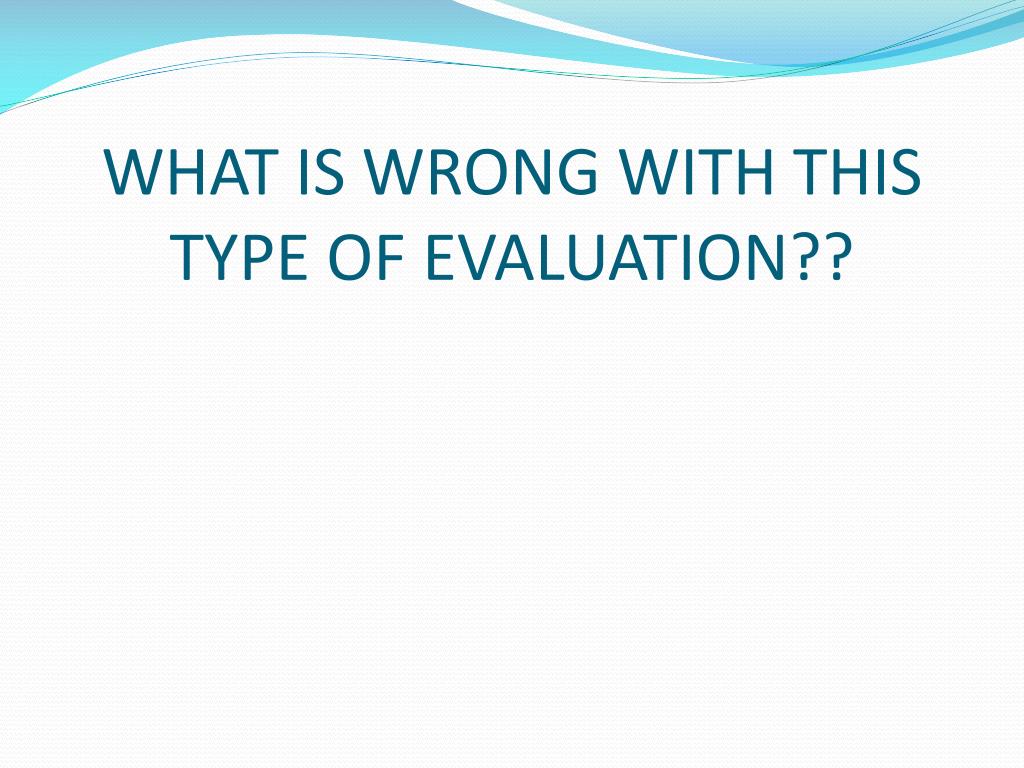 WHAT IS WRONG WITH THIS TYPE OF EVALUATION??